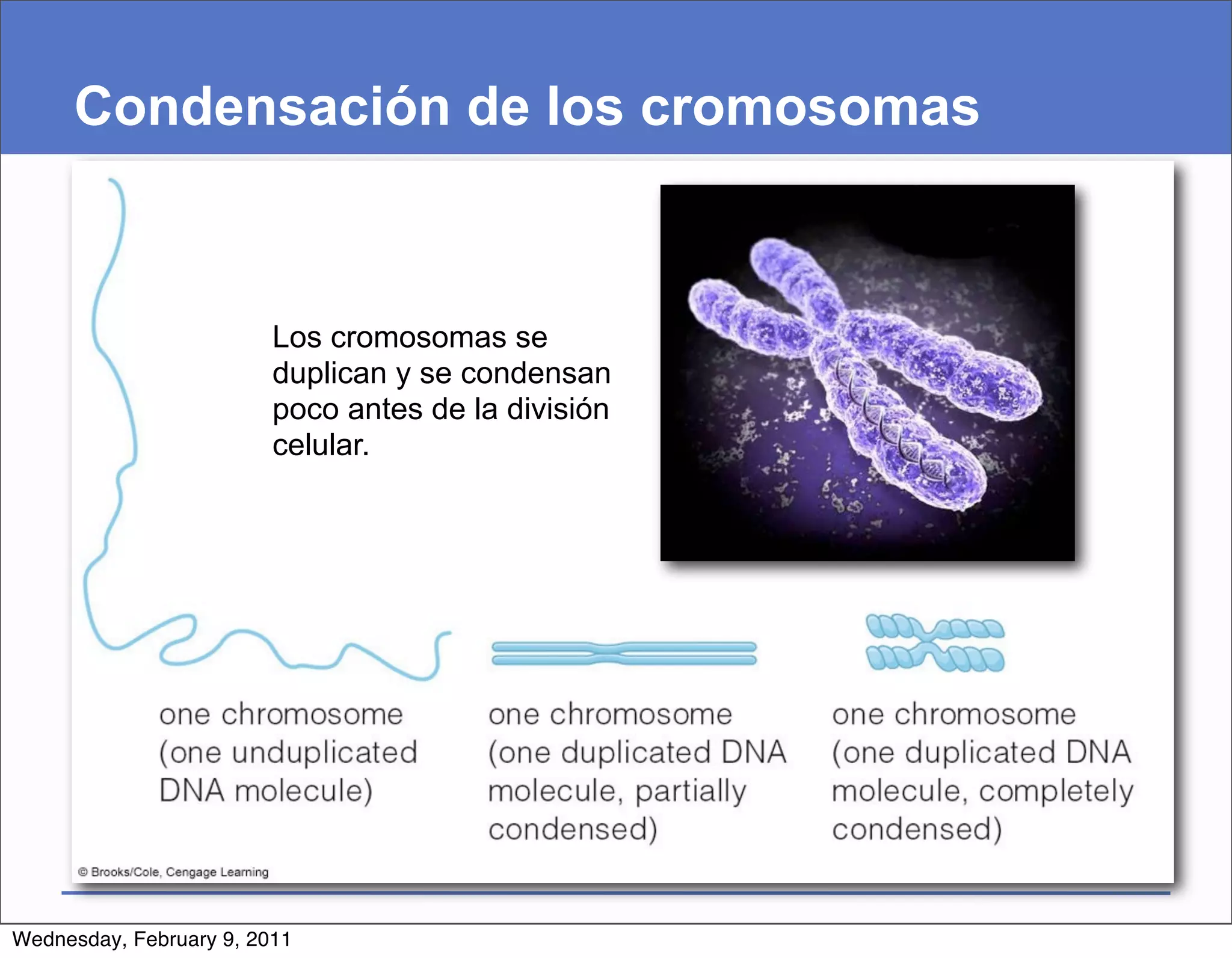 Condensación de los cromosomas

Los cromosomas se duplican y se condensan poco antes de la división celular.

one chromosome (one unduplicated DNA molecule)

one chromosome (one duplicated DNA molecule, partially condensed)

one chromosome (one duplicated DNA molecule, completely condensed)

© Brooks/Cole, Cengage Learning

Wednesday, February 9, 2011